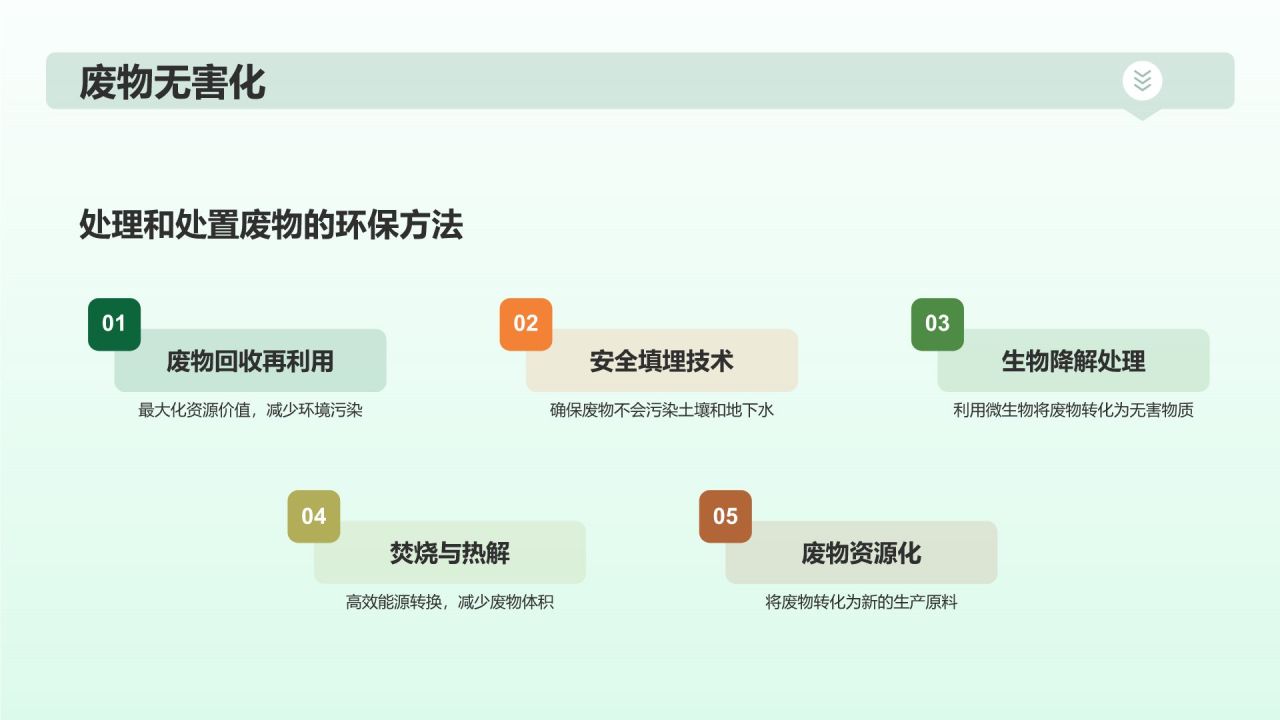 废物无害化

处理和处置废物的环保方法

01
废物回收再利用
最大化资源价值，减少环境污染

02
安全填埋技术
确保废物不会污染土壤和地下水

03
生物降解处理
利用微生物将废物转化为无害物质

04
焚烧与热解
高效能源转换，减少废物体积

05
废物资源化
将废物转化为新的生产原料